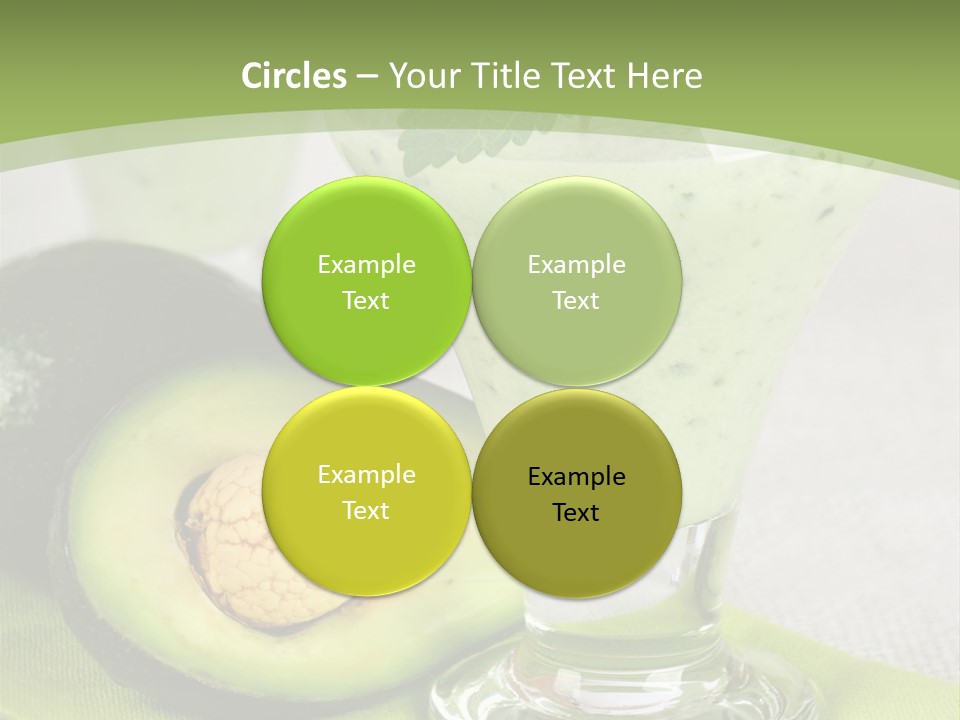 Circles – Your Title Text Here

Example Text

Example Text

Example Text

Example Text